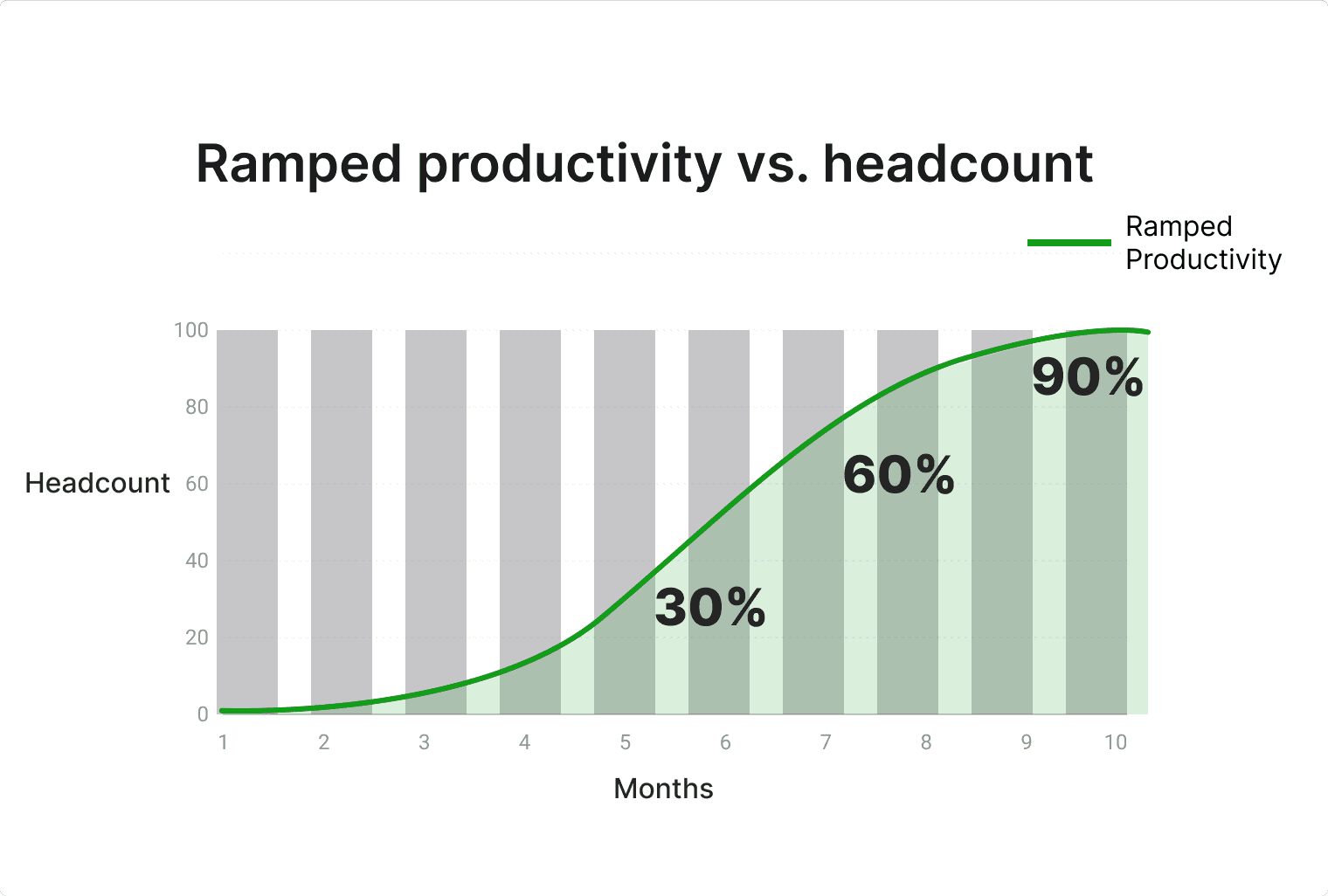 Ramped productivity vs. headcount

Ramped Productivity

Headcount

100
80
60
40
20
0

90%
60%
30%

1 2 3 4 5 6 7 8 9 10

Months